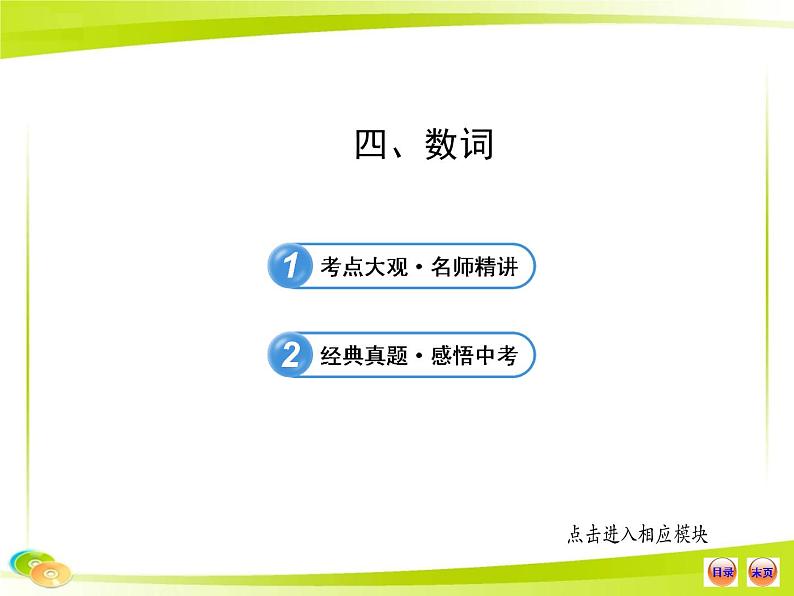 四、数词

1 考点大观·名师精讲

2 经典真题·感悟中考

点击进入相应模块

目录 末页